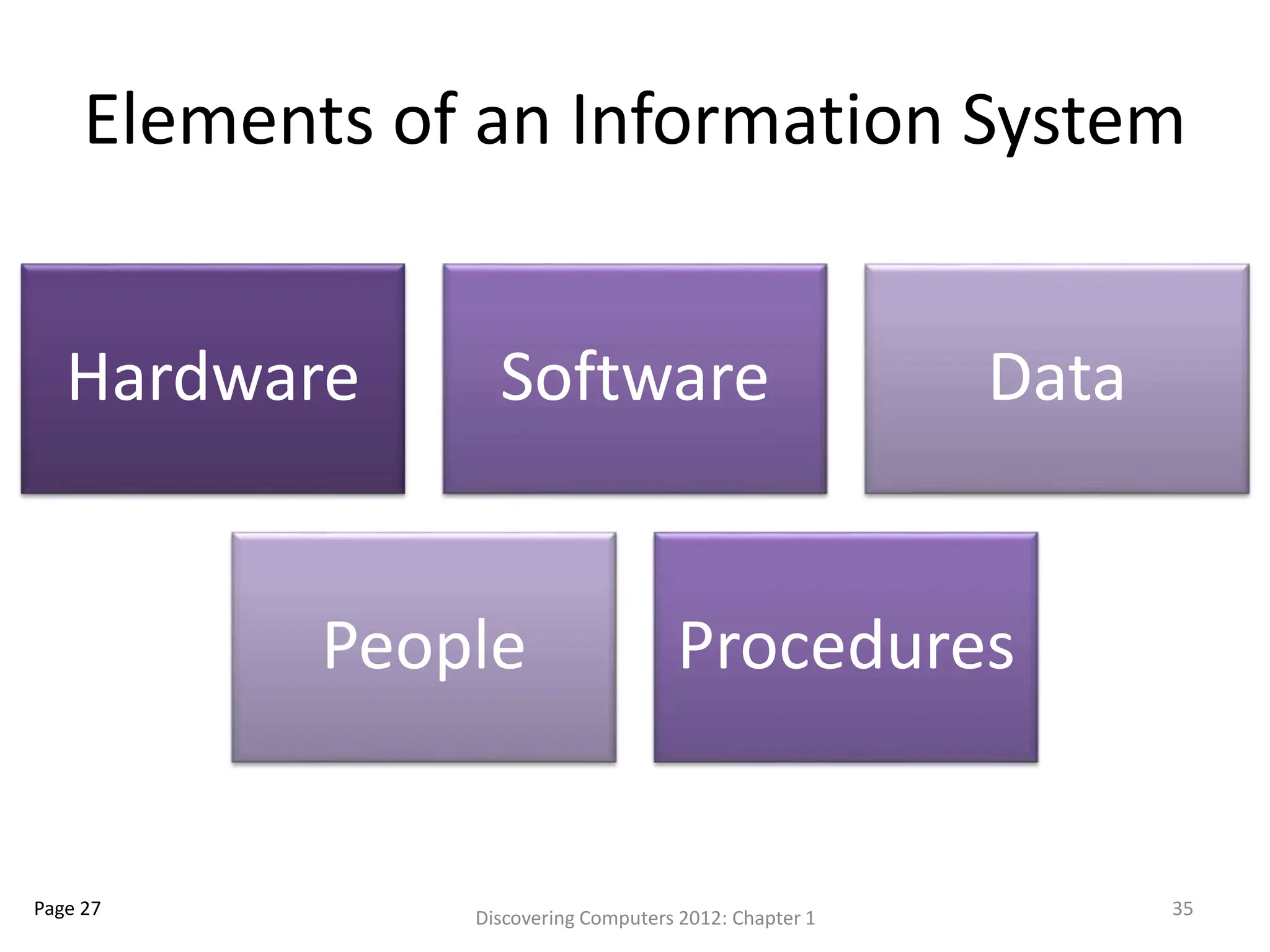 Elements of an Information System

Hardware

Software

Data

People

Procedures

Page 27

Discovering Computers 2012: Chapter 1

35